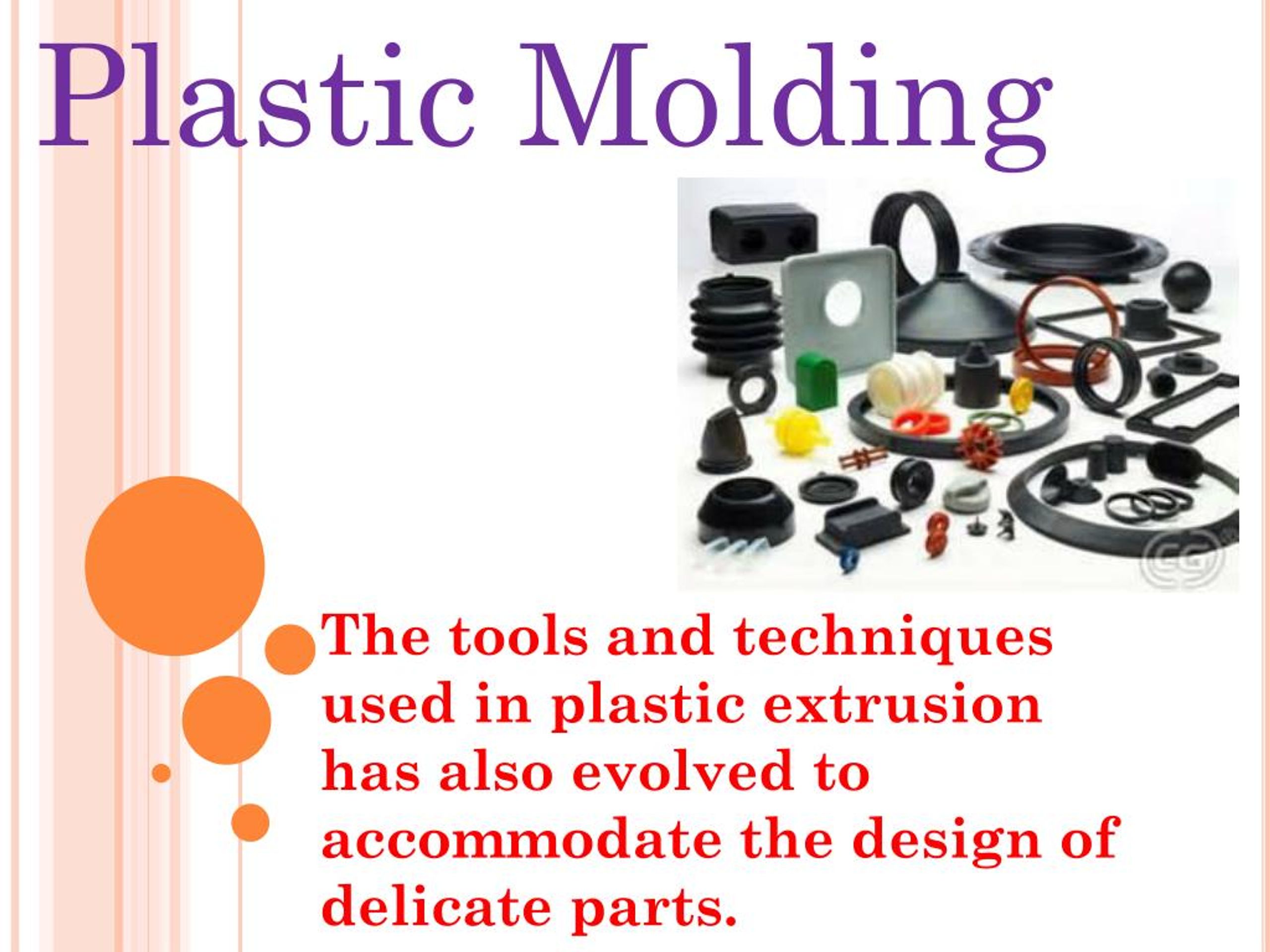 Plastic Molding

The tools and techniques used in plastic extrusion has also evolved to accommodate the design of delicate parts.